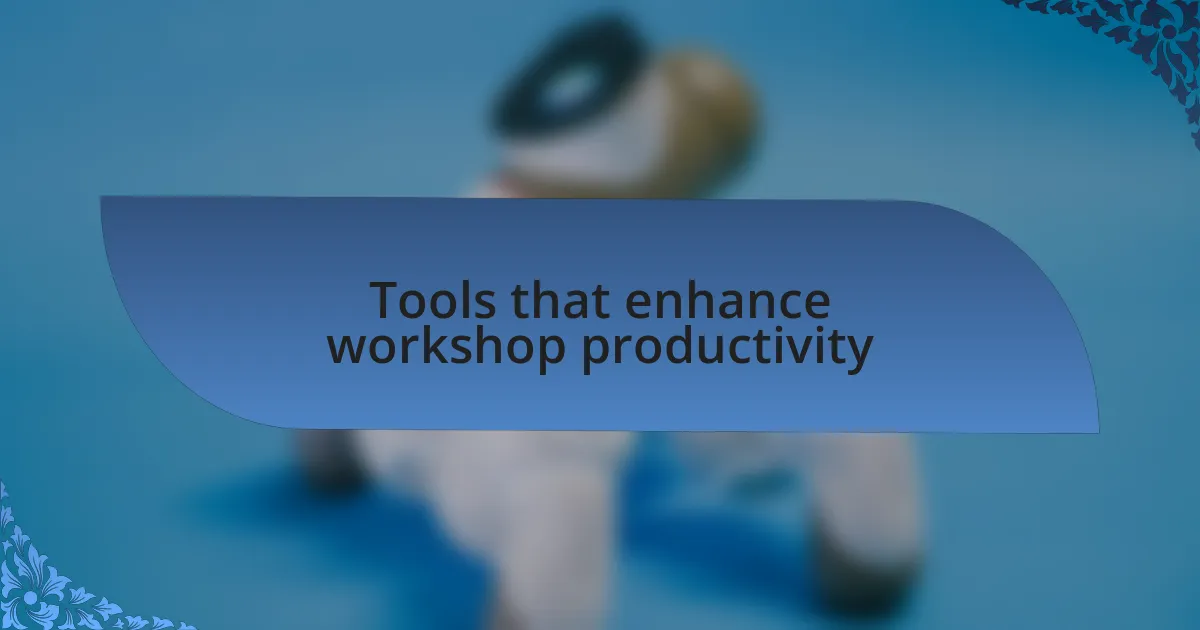 Tools that enhance workshop productivity